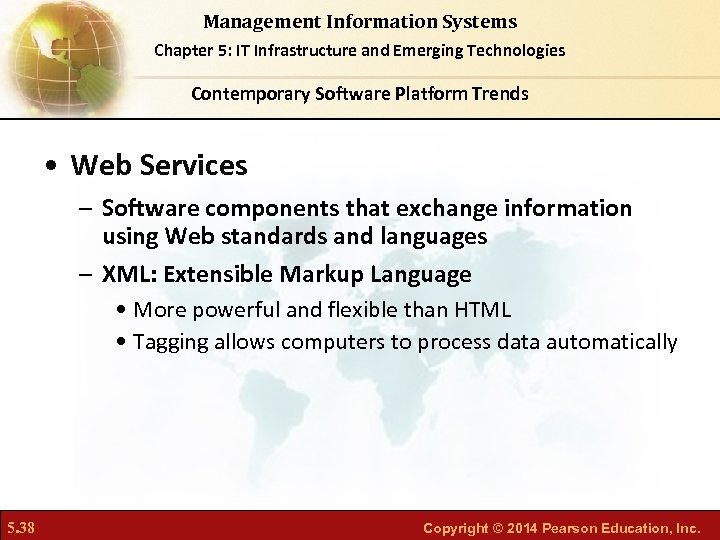 Management Information Systems
Chapter 5: IT Infrastructure and Emerging Technologies

Contemporary Software Platform Trends

• Web Services
– Software components that exchange information using Web standards and languages
– XML: Extensible Markup Language
• More powerful and flexible than HTML
• Tagging allows computers to process data automatically

5.38

Copyright © 2014 Pearson Education, Inc.